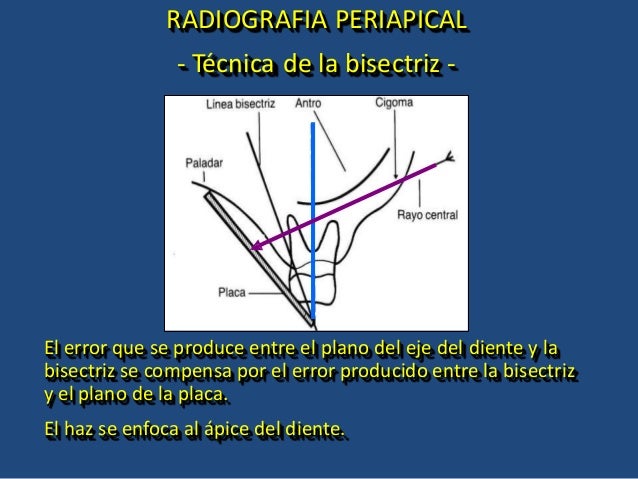 RADIOGRAFIA PERIAPICAL

- Técnica de la bisectriz -

Línea bisectriz
Antro
Cigoma
Paladar
Rayo central
Placa

El error que se produce entre el plano del eje del diente y la bisectriz se compensa por el error producido entre la bisectriz y el plano de la placa.

El haz se enfoca al ápice del diente.